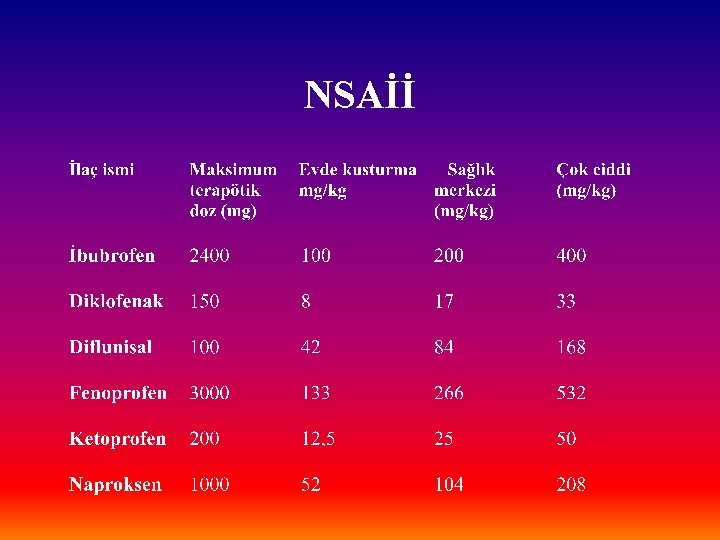 NSAİİ

| İlaç ismi | Maksimum terapötik doz (mg) | Evde kusturma mg/kg | Sağlık merkezi (mg/kg) | Çok ciddi (mg/kg) |
|---|---|---|---|---|
| İbubrofen | 2400 | 100 | 200 | 400 |
| Diklofenak | 150 | 8 | 17 | 33 |
| Diflunisal | 100 | 42 | 84 | 168 |
| Fenoprofen | 3000 | 133 | 266 | 532 |
| Ketoprofen | 200 | 12,5 | 25 | 50 |
| Naproksen | 1000 | 52 | 104 | 208 |